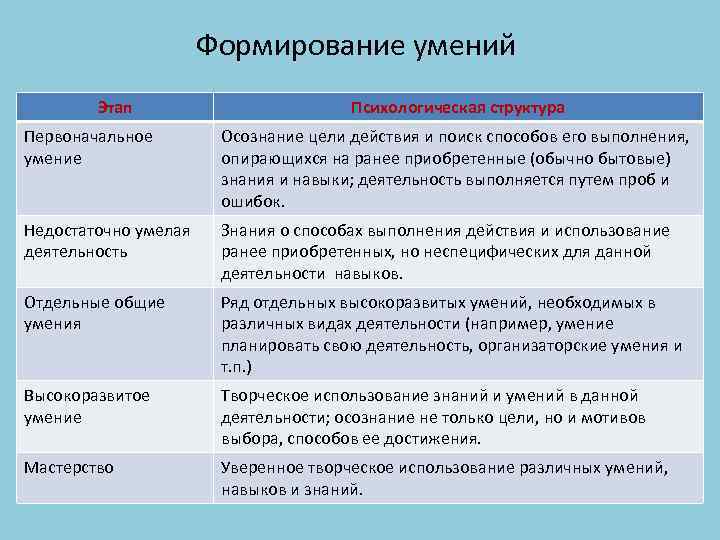 Формирование умений

| Этап | Психологическая структура |
|---|---|
| Первоначальное умение | Осознание цели действия и поиск способов его выполнения, опирающихся на ранее приобретенные (обычно бытовые) знания и навыки; деятельность выполняется путем проб и ошибок. |
| Недостаточно умелая деятельность | Знания о способах выполнения действия и использование ранее приобретенных, но неспецифических для данной деятельности навыков. |
| Отдельные общие умения | Ряд отдельных высокоразвитых умений, необходимых в различных видах деятельности (например, умение планировать свою деятельность, организаторские умения и т.п.) |
| Высокоразвитое умение | Творческое использование знаний и умений в данной деятельности; осознание не только цели, но и мотивов выбора, способов ее достижения. |
| Мастерство | Уверенное творческое использование различных умений, навыков и знаний. |